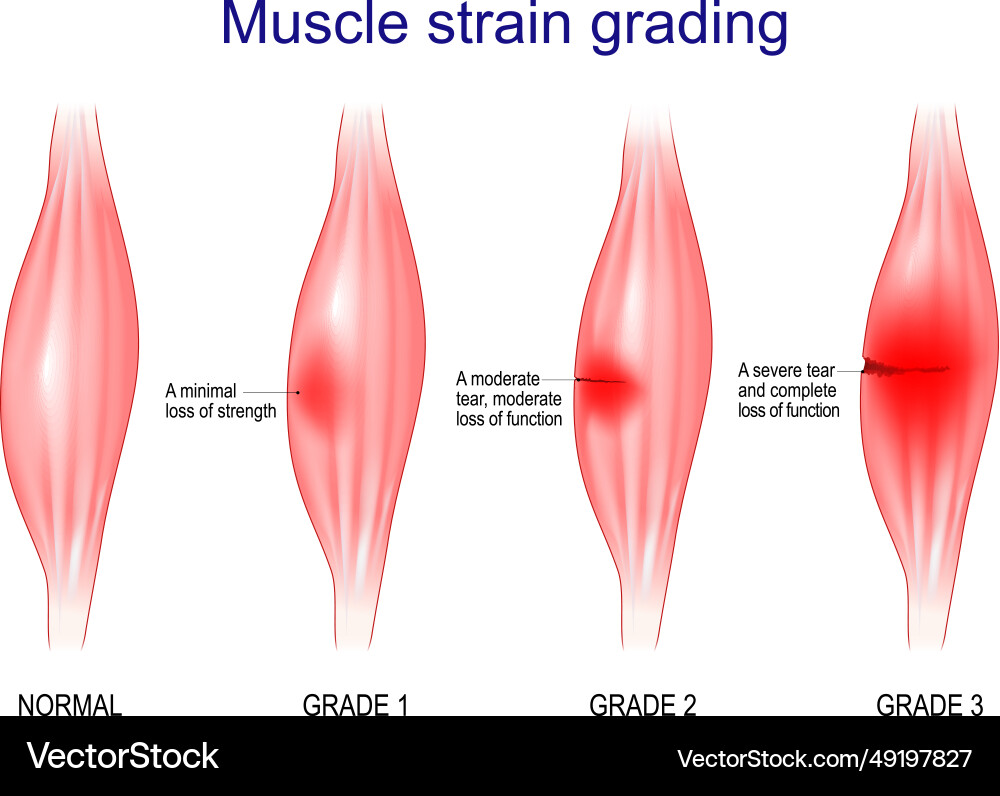 Muscle strain grading

A minimal loss of strength

A moderate tear, moderate loss of function

A severe tear and complete loss of function

NORMAL

GRADE 1

GRADE 2

GRADE 3

VectorStock

VectorStock.com/49197827